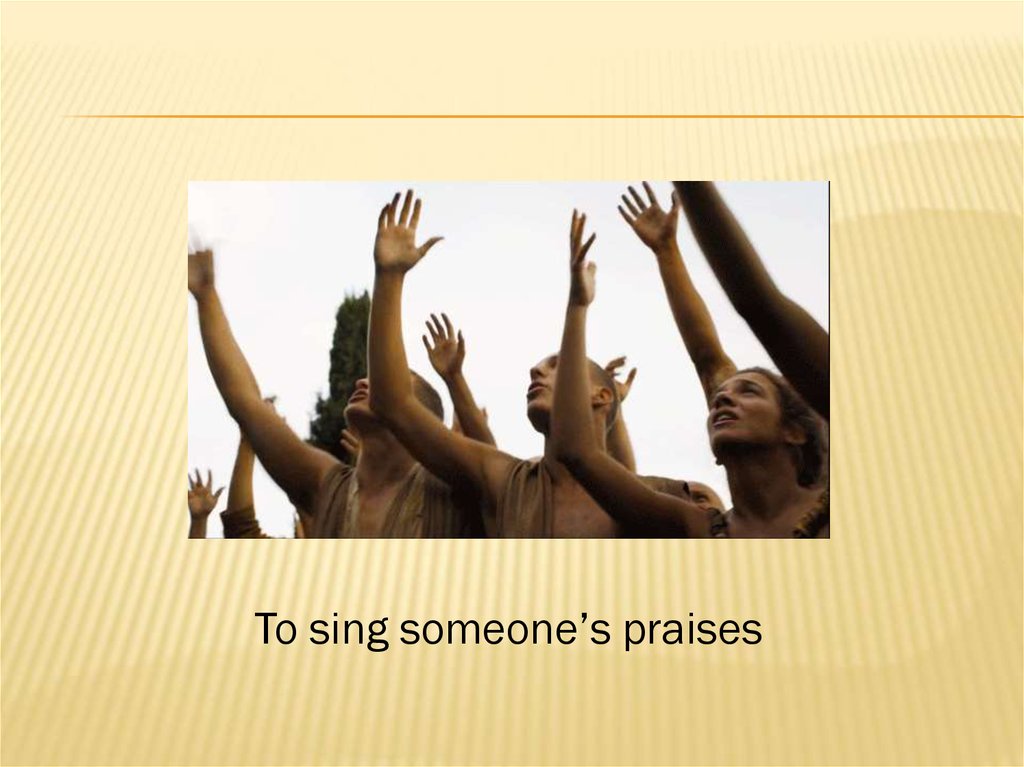 To sing someone’s praises